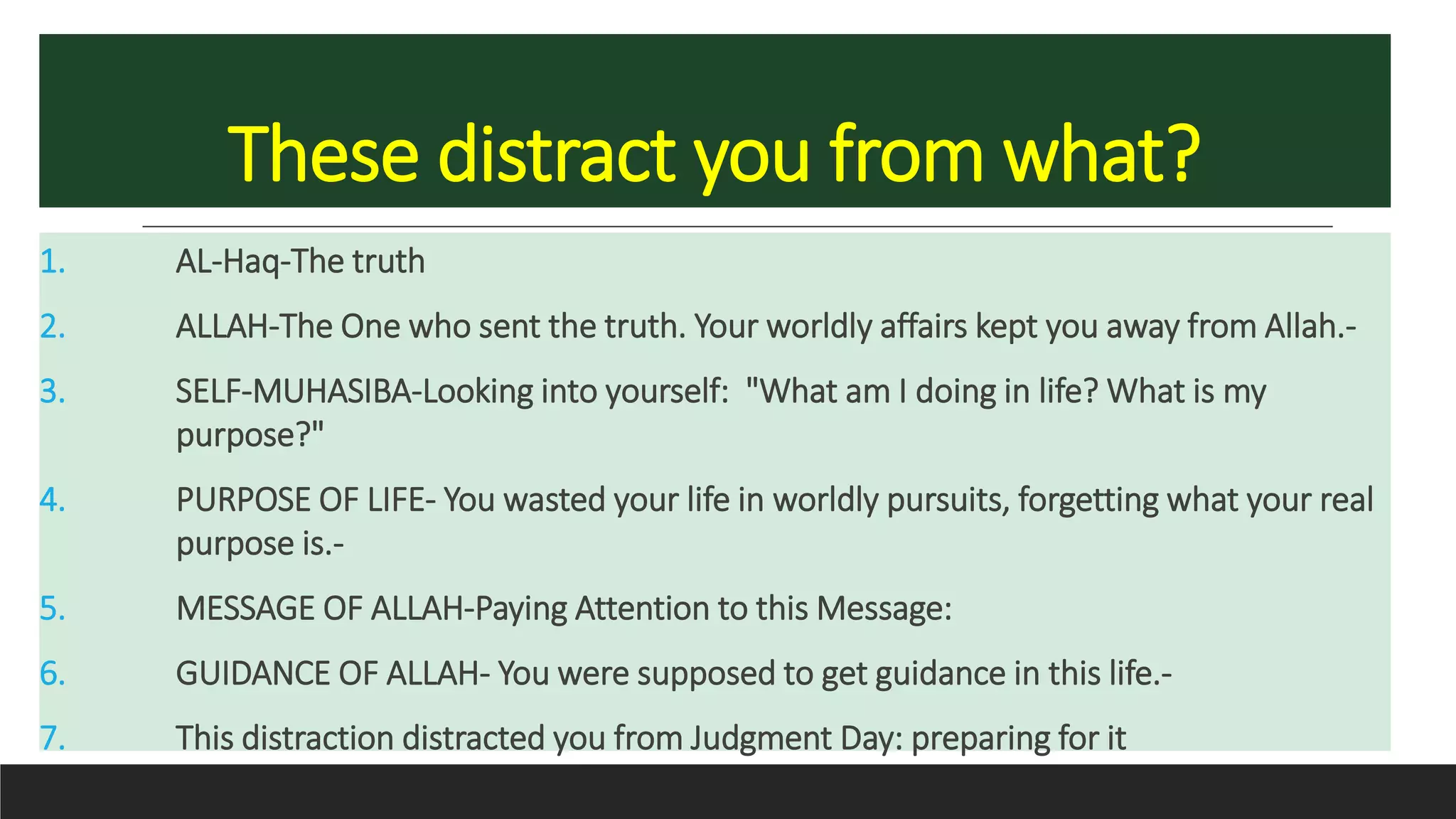 These distract you from what?

1. AL-Haq-The truth

2. ALLAH-The One who sent the truth. Your worldly affairs kept you away from Allah.-

3. SELF-MUHASIBA-Looking into yourself: "What am I doing in life? What is my purpose?"

4. PURPOSE OF LIFE- You wasted your life in worldly pursuits, forgetting what your real purpose is.-

5. MESSAGE OF ALLAH-Paying Attention to this Message:

6. GUIDANCE OF ALLAH- You were supposed to get guidance in this life.-

7. This distraction distracted you from Judgment Day: preparing for it